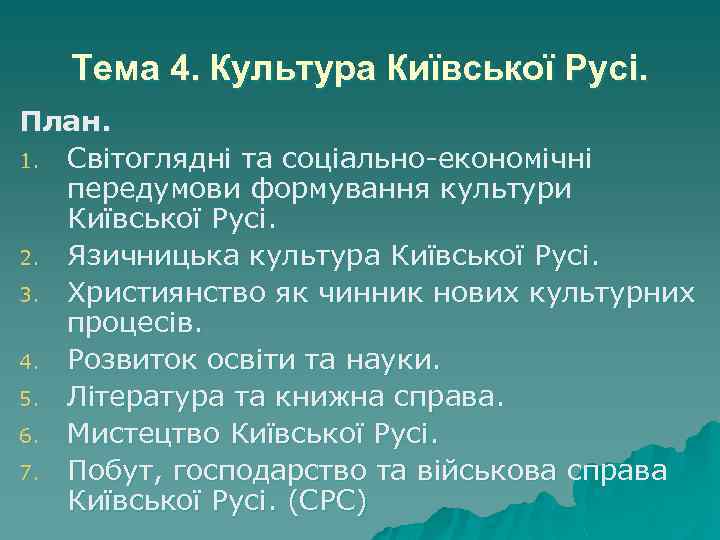 Тема 4. Культура Київської Русі.

План.

1. Світоглядні та соціально-економічні передумови формування культури Київської Русі.
2. Язичницька культура Київської Русі.
3. Християнство як чинник нових культурних процесів.
4. Розвиток освіти та науки.
5. Література та книжна справа.
6. Мистецтво Київської Русі.
7. Побут, господарство та військова справа Київської Русі. (СРС)